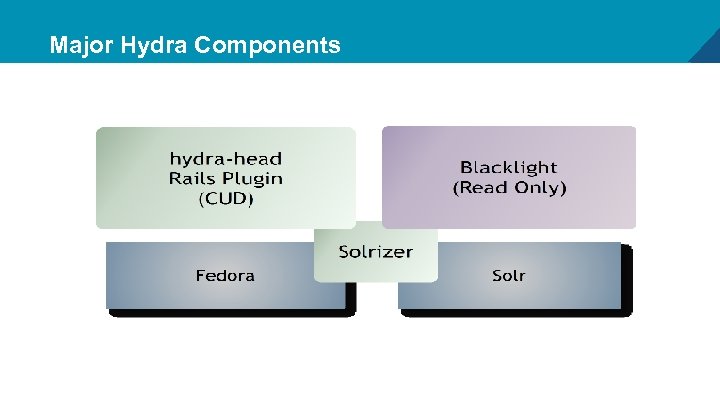 Major Hydra Components

hydra-head
Rails Plugin
(CUD)

Blacklight
(Read Only)

Solrizer

Fedora

Solr